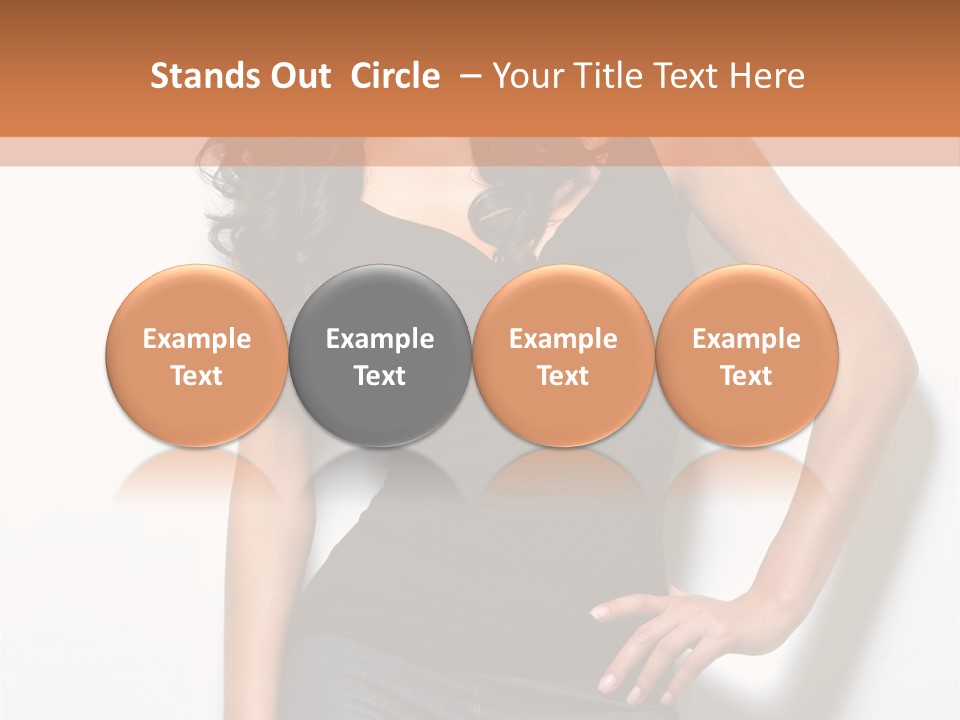 Stands Out Circle – Your Title Text Here

Example Text

Example Text

Example Text

Example Text